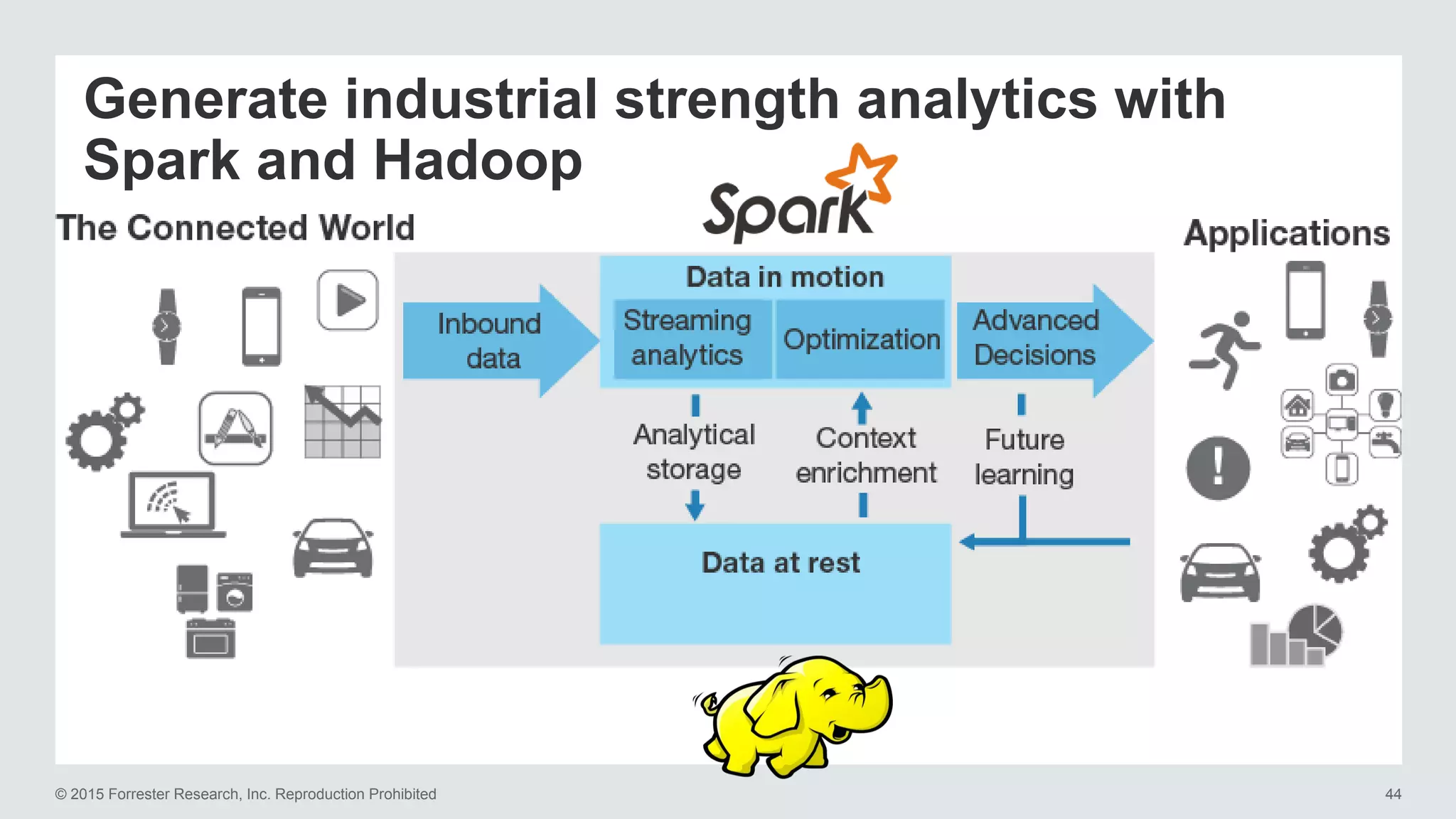 Generate industrial strength analytics with Spark and Hadoop

Spark

The Connected World

Applications

Inbound data

Data in motion

Streaming analytics

Optimization

Advanced Decisions

Analytical storage

Context enrichment

Future learning

Data at rest

© 2015 Forrester Research, Inc. Reproduction Prohibited

44